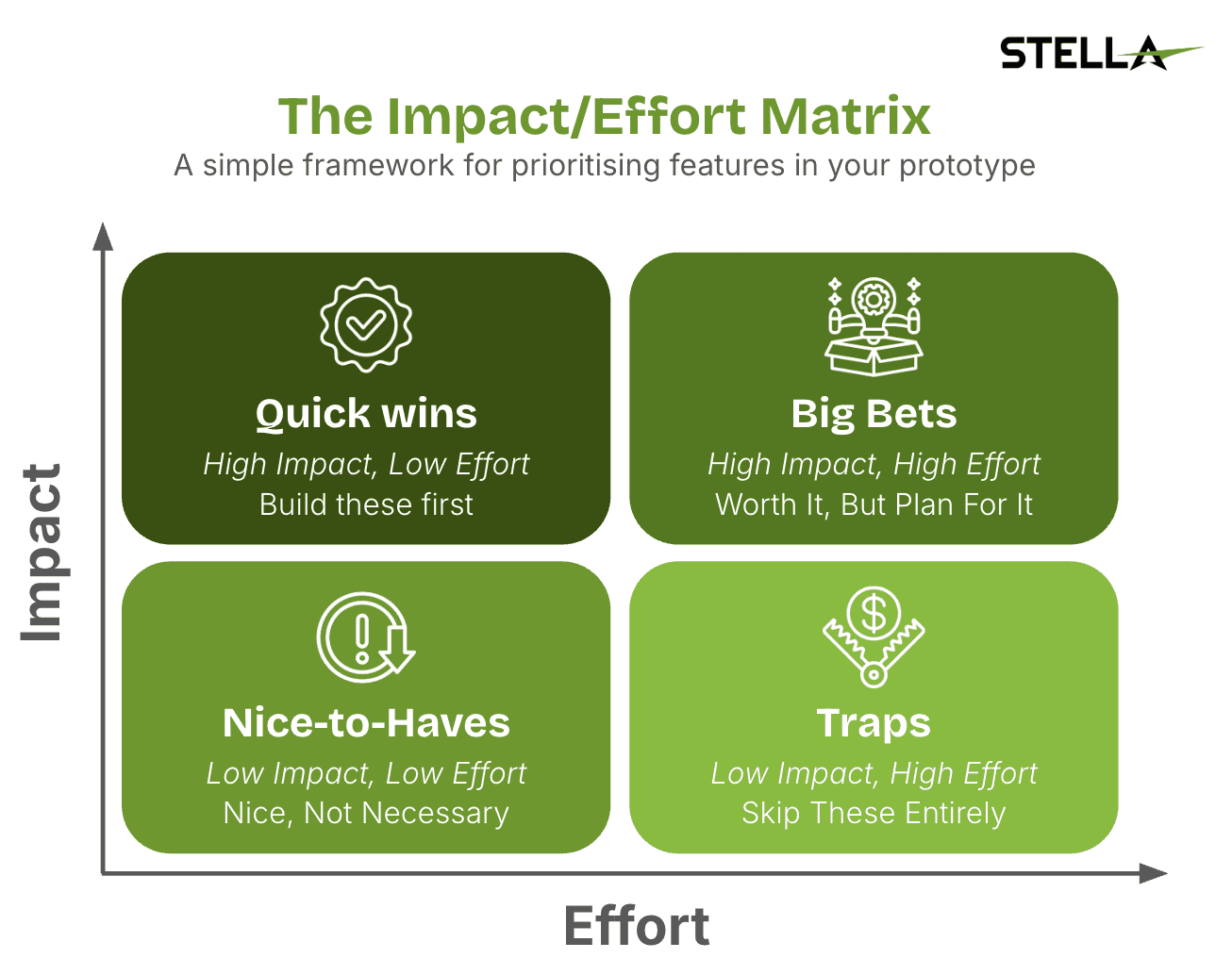 STELLA

The Impact/Effort Matrix
A simple framework for prioritising features in your prototype

Impact

Quick wins
High Impact, Low Effort
Build these first

Big Bets
High Impact, High Effort
Worth It, But Plan For It

Nice-to-Haves
Low Impact, Low Effort
Nice, Not Necessary

Traps
Low Impact, High Effort
Skip These Entirely

Effort